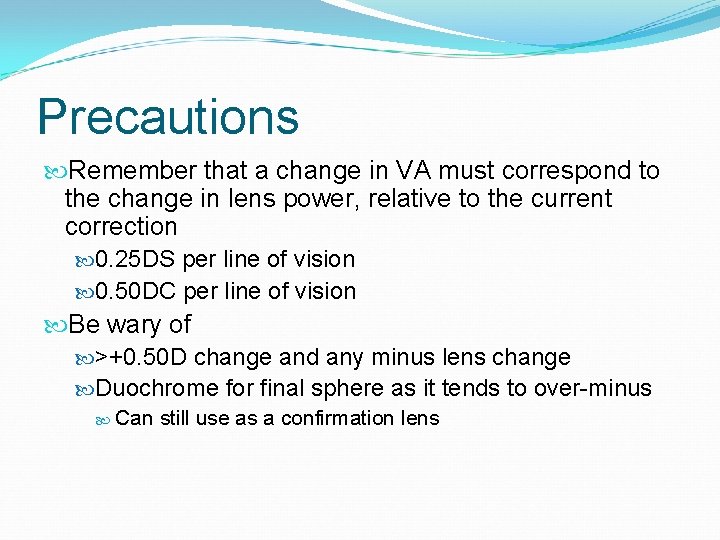 Precautions

Remember that a change in VA must correspond to the change in lens power, relative to the current correction

0.25DS per line of vision

0.50DC per line of vision

Be wary of

>+0.50D change and any minus lens change

Duochrome for final sphere as it tends to over-minus

Can still use as a confirmation lens